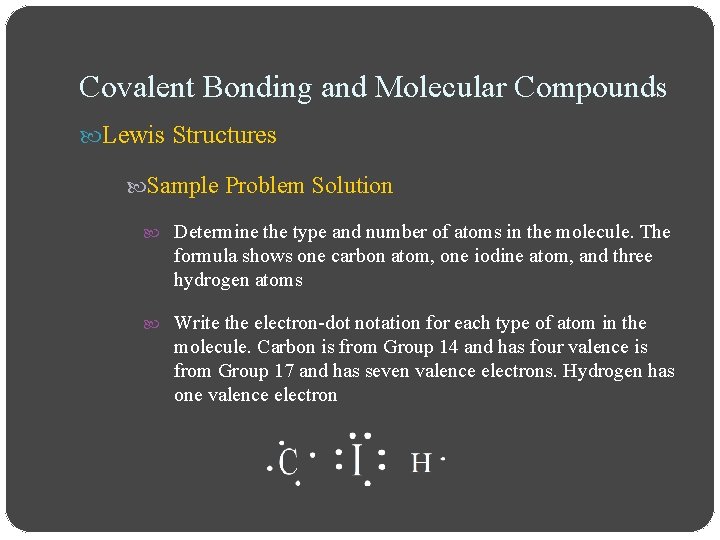 Covalent Bonding and Molecular Compounds

Lewis Structures

Sample Problem Solution

Determine the type and number of atoms in the molecule. The formula shows one carbon atom, one iodine atom, and three hydrogen atoms

Write the electron-dot notation for each type of atom in the molecule. Carbon is from Group 14 and has four valence is from Group 17 and has seven valence electrons. Hydrogen has one valence electron

C I H